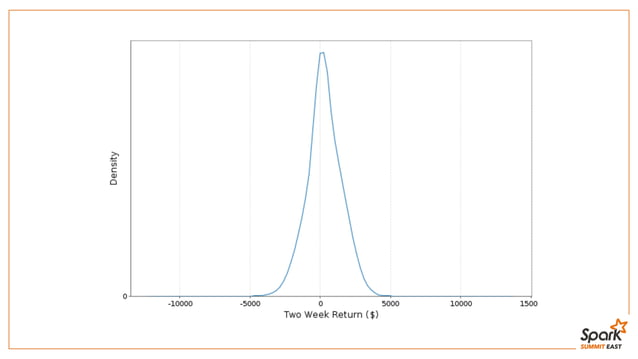 Density

0

-10000
-5000
0
5000
10000
1500

Two Week Return ($)

Spark
SUMMIT EAST